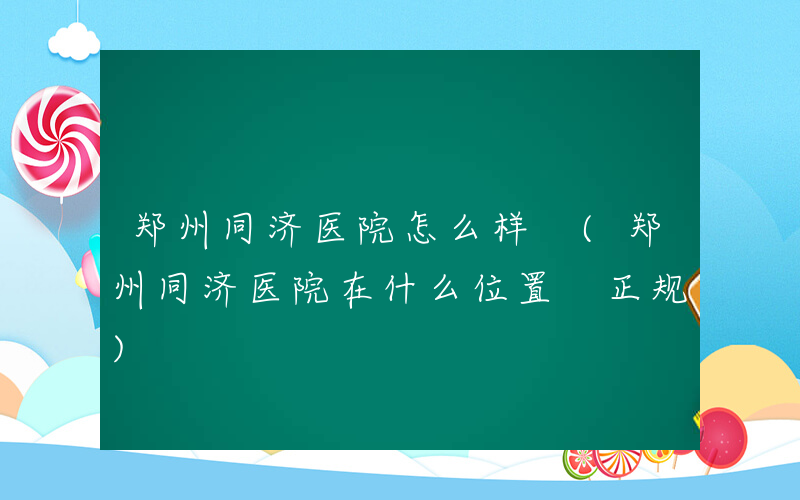 郑州同济医院怎么样 （郑州同济医院在什么位置 正规）